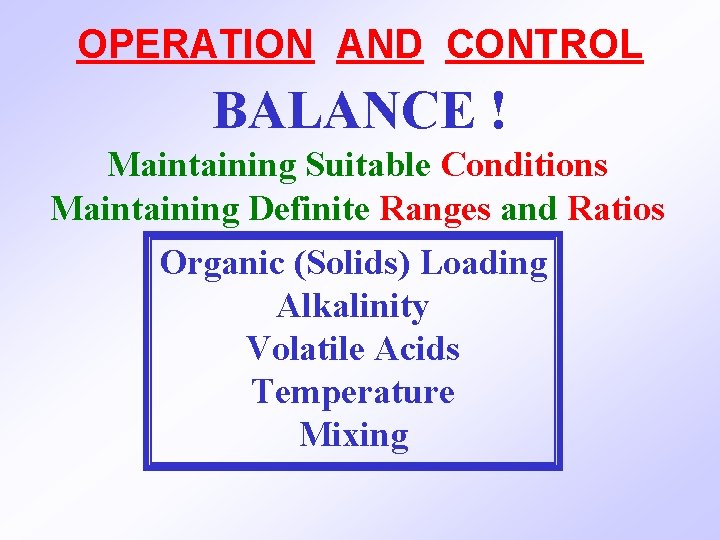 OPERATION AND CONTROL

BALANCE !

Maintaining Suitable Conditions
Maintaining Definite Ranges and Ratios

Organic (Solids) Loading
Alkalinity
Volatile Acids
Temperature
Mixing